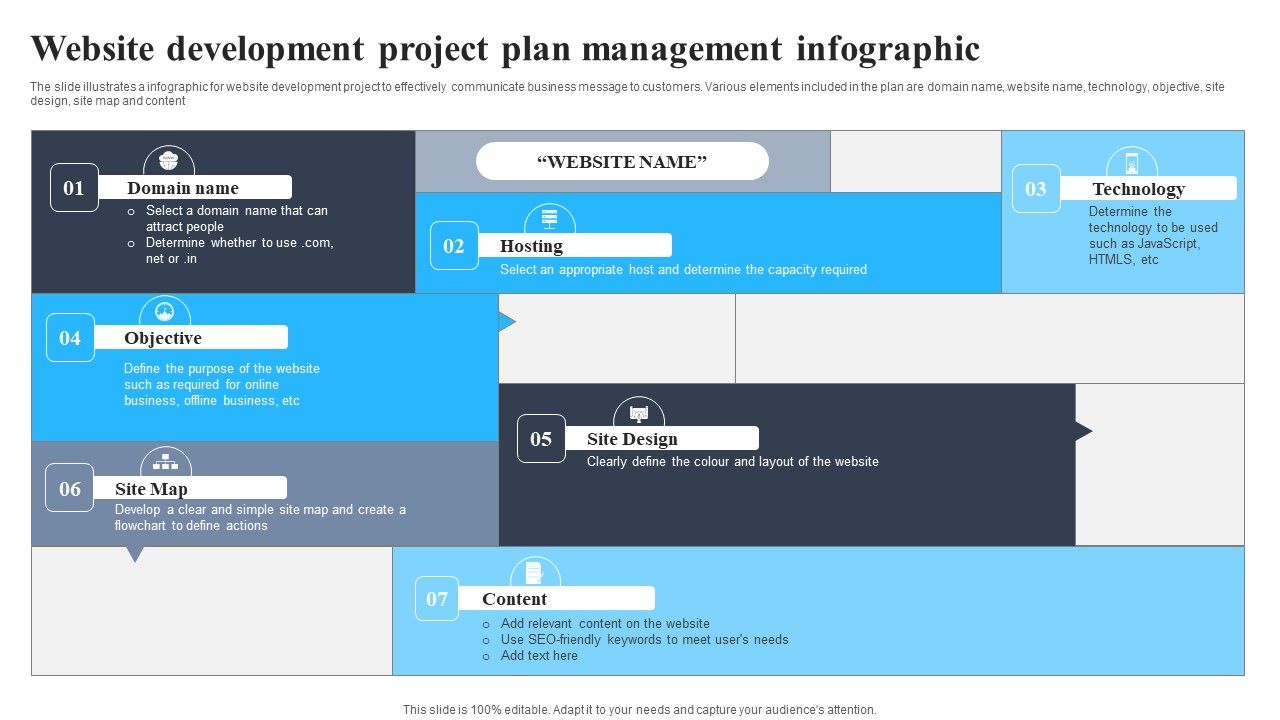 Website development project plan management infographic

The slide illustrates a infographic for website development project to effectively communicate business message to customers. Various elements included in the plan are domain name, website name, technology, objective, site design, site map and content

01 Domain name
o Select a domain name that can attract people
o Determine whether to use .com, net or .in

"WEBSITE NAME"

02 Hosting
Select an appropriate host and determine the capacity required

03 Technology
Determine the technology to be used such as JavaScript, HTMLS, etc

04 Objective
Define the purpose of the website such as required for online business, offline business, etc

05 Site Design
Clearly define the colour and layout of the website

06 Site Map
Develop a clear and simple site map and create a flowchart to define actions

07 Content
o Add relevant content on the website
o Use SEO-friendly keywords to meet user's needs
o Add text here

This slide is 100% editable. Adapt it to your needs and capture your audience's attention.